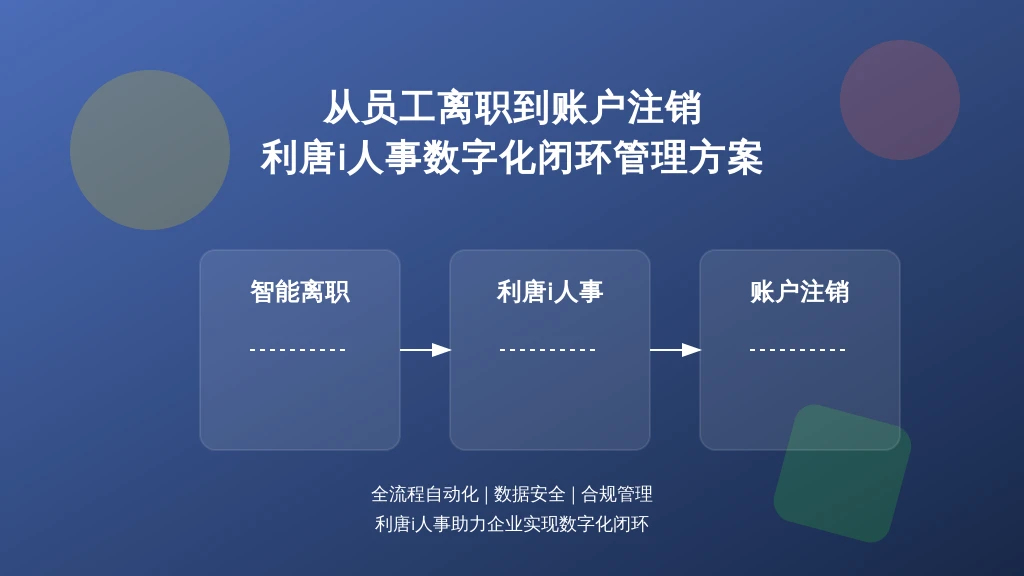 从员工离职到账户注销
利唐i人事数字化闭环管理方案

智能离职

利唐i人事

账户注销

全流程自动化 | 数据安全 | 合规管理
利唐i人事助力企业实现数字化闭环